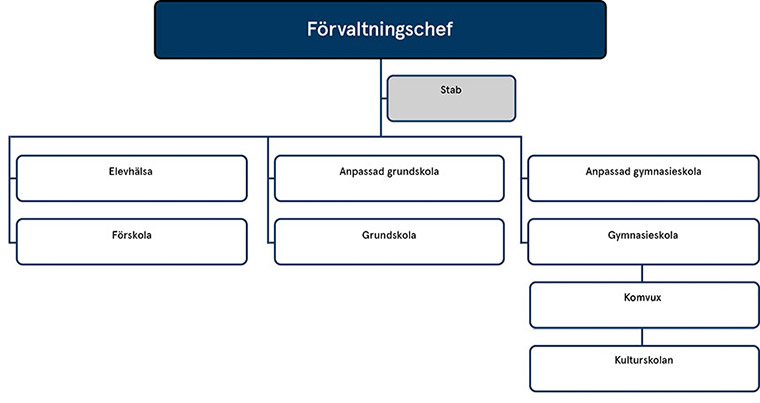 Förvaltningschef

Stab

Elevhälsa

Förskola

Anpassad grundskola

Grundskola

Anpassad gymnasieskola

Gymnasieskola

Komvux

Kulturskolan